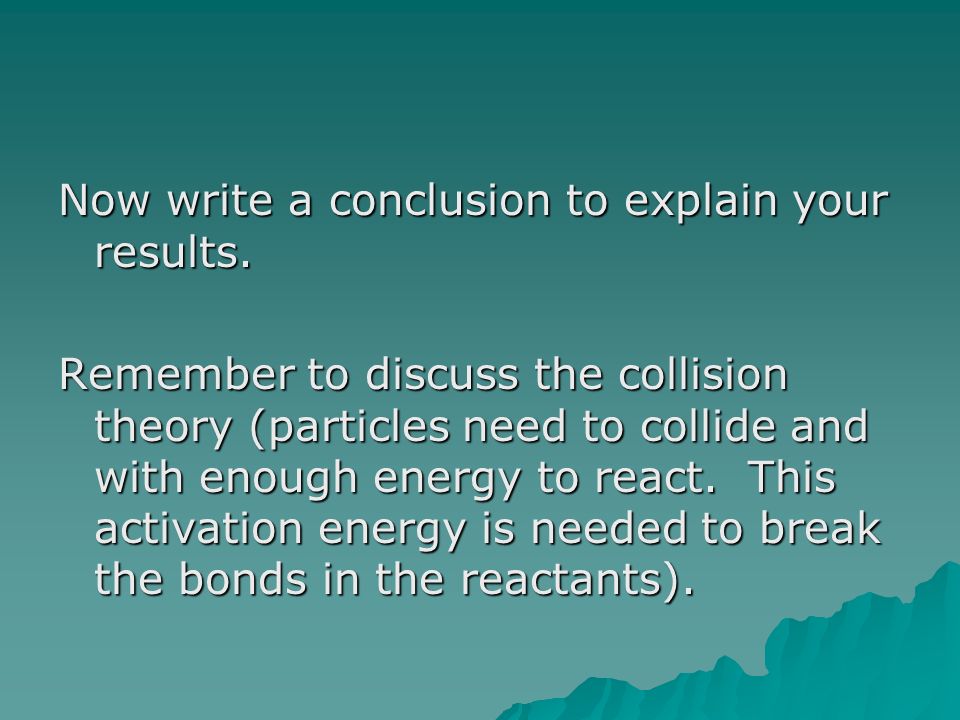 Now write a conclusion to explain your results.

Remember to discuss the collision theory (particles need to collide and with enough energy to react.  This activation energy is needed to break the bonds in the reactants).